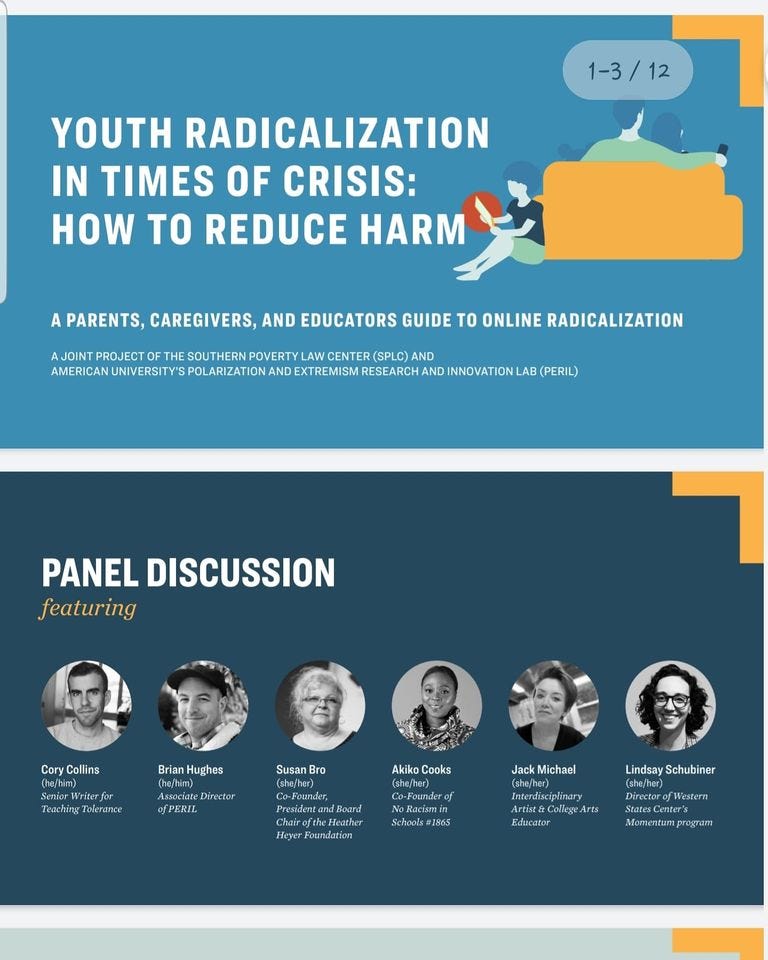 1-3 / 12

YOUTH RADICALIZATION IN TIMES OF CRISIS: HOW TO REDUCE HARM

A PARENTS, CAREGIVERS, AND EDUCATORS GUIDE TO ONLINE RADICALIZATION

A JOINT PROJECT OF THE SOUTHERN POVERTY LAW CENTER (SPLC) AND AMERICAN UNIVERSITY'S POLARIZATION AND EXTREMISM RESEARCH AND INNOVATION LAB (PERIL)

PANEL DISCUSSION
featuring

Cory Collins
(he/him)
Senior Writer for Teaching Tolerance

Brian Hughes
(he/him)
Associate Director of PERIL

Susan Bro
(she/her)
Co-Founder, President and Board Chair of the Heather Heyer Foundation

Akiko Cooks
(she/her)
Co-Founder of No Racism in Schools #1865

Jack Michael
(she/her)
Interdisciplinary Artist & College Arts Educator

Lindsay Schubiner
(she/her)
Director of Western States Center's Momentum program